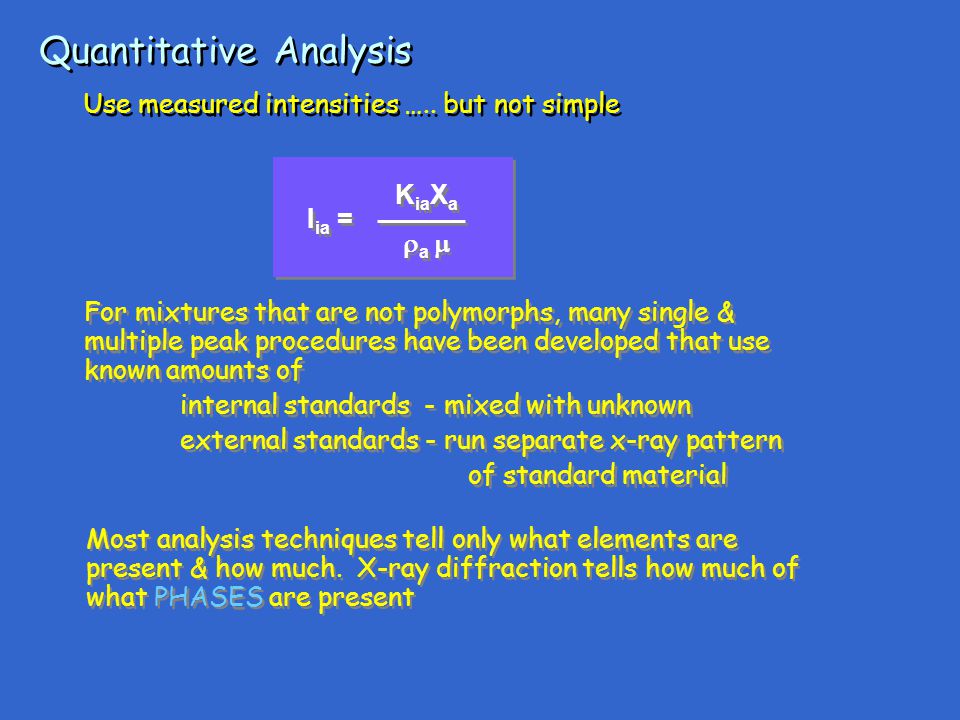 Quantitative Analysis

Use measured intensities ….. but not simple

$I_{ia} = \frac{K_{ia}X_a}{\rho_a \mu}$

For mixtures that are not polymorphs, many single & multiple peak procedures have been developed that use known amounts of

internal standards - mixed with unknown

external standards - run separate x-ray pattern of standard material

Most analysis techniques tell only what elements are present & how much. X-ray diffraction tells how much of what PHASES are present